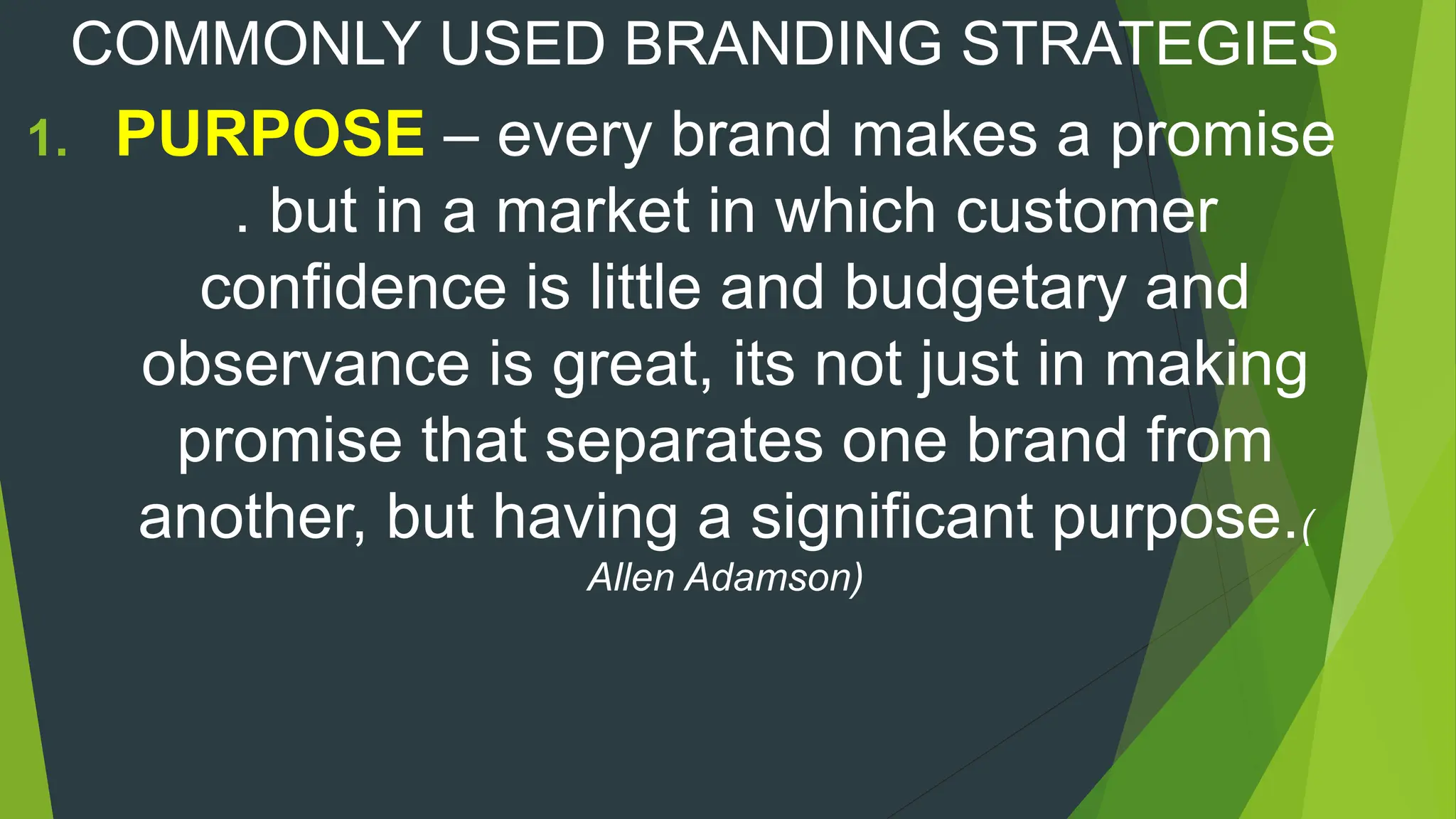 COMMONLY USED BRANDING STRATEGIES

1. PURPOSE – every brand makes a promise . but in a market in which customer confidence is little and budgetary and observance is great, its not just in making promise that separates one brand from another, but having a significant purpose.( Allen Adamson)